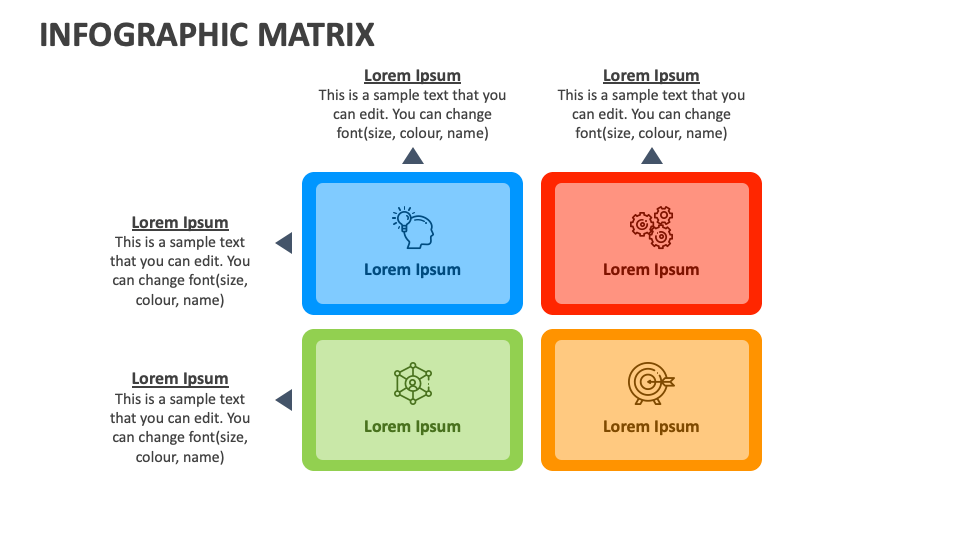 INFOGRAPHIC MATRIX

Lorem Ipsum
This is a sample text that you can edit. You can change font(size, colour, name)

Lorem Ipsum
This is a sample text that you can edit. You can change font(size, colour, name)

Lorem Ipsum
This is a sample text that you can edit. You can change font(size, colour, name)

Lorem Ipsum

Lorem Ipsum

Lorem Ipsum
This is a sample text that you can edit. You can change font(size, colour, name)

Lorem Ipsum

Lorem Ipsum